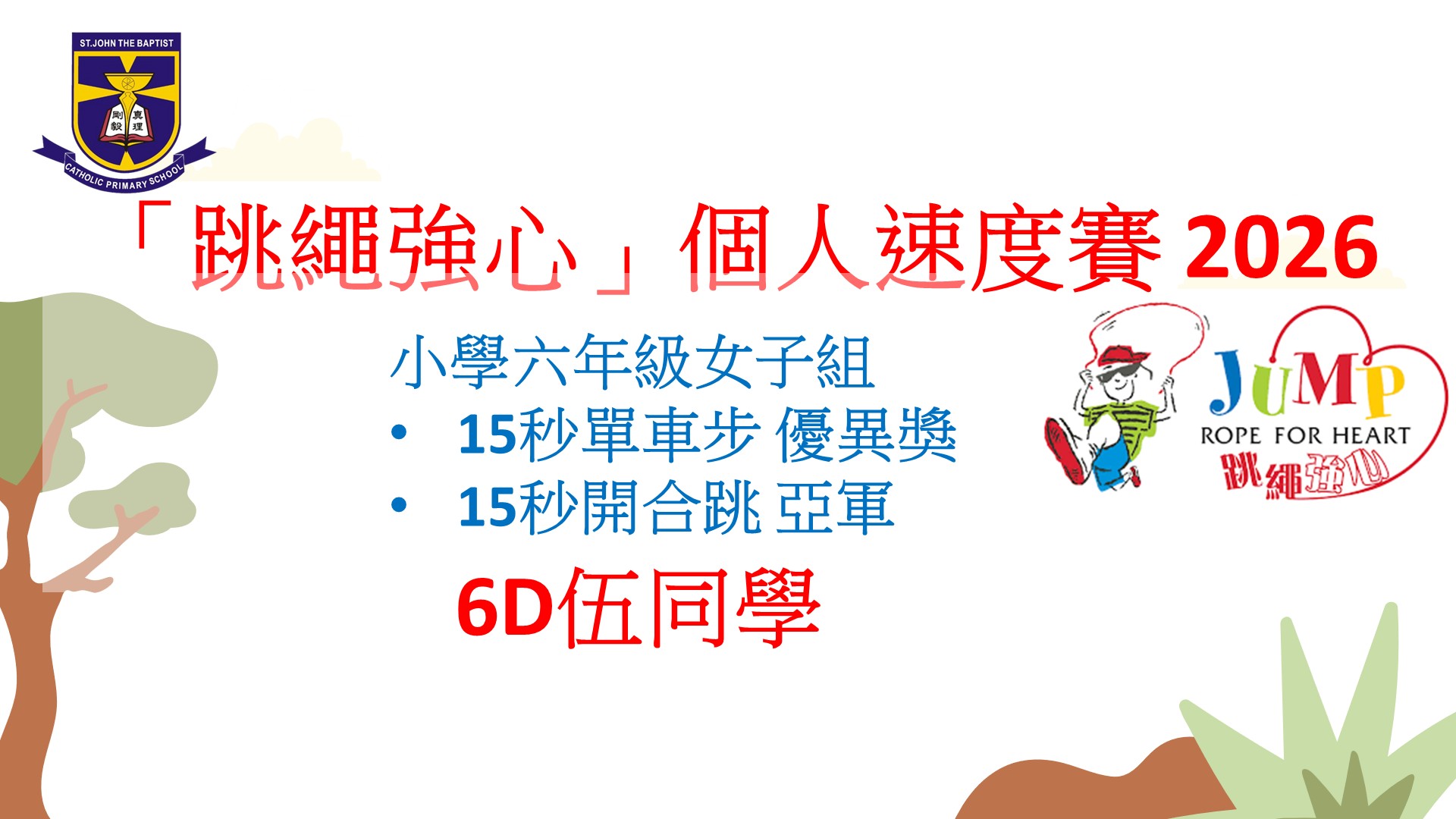 ST.JOHN THE BAPTIST
剛毅 真理
CATHOLIC PRIMARY SCHOOL

「跳繩強心」個人速度賽 2026

小學六年級女子組
• 15秒單車步 優異獎
• 15秒開合跳 亞軍

6D伍同學

JUMP
ROPE FOR HEART
跳繩強心